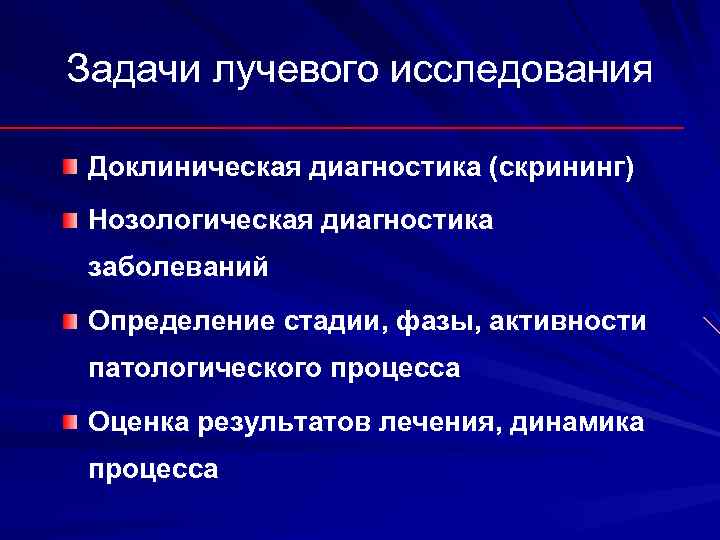 Задачи лучевого исследования

Доклиническая диагностика (скрининг)

Нозологическая диагностика заболеваний

Определение стадии, фазы, активности патологического процесса

Оценка результатов лечения, динамика процесса